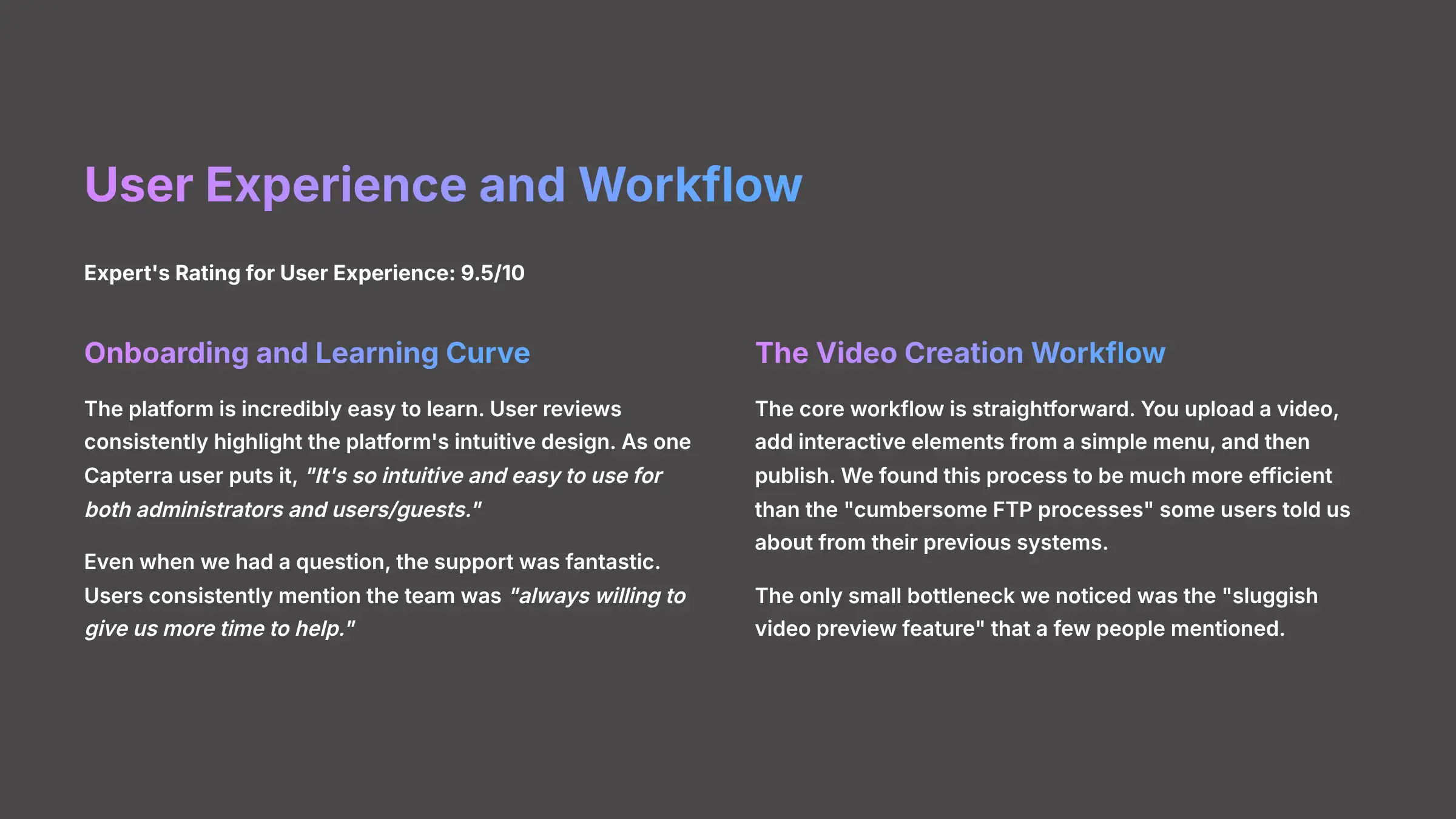 User Experience and Workflow

Expert's Rating for User Experience: 9.5/10

Onboarding and Learning Curve

The platform is incredibly easy to learn. User reviews consistently highlight the platform's intuitive design. As one Capterra user puts it, "It's so intuitive and easy to use for both administrators and users/guests."

Even when we had a question, the support was fantastic. Users consistently mention the team was "always willing to give us more time to help."

The Video Creation Workflow

The core workflow is straightforward. You upload a video, add interactive elements from a simple menu, and then publish. We found this process to be much more efficient than the "cumbersome FTP processes" some users told us about from their previous systems.

The only small bottleneck we noticed was the "sluggish video preview feature" that a few people mentioned.